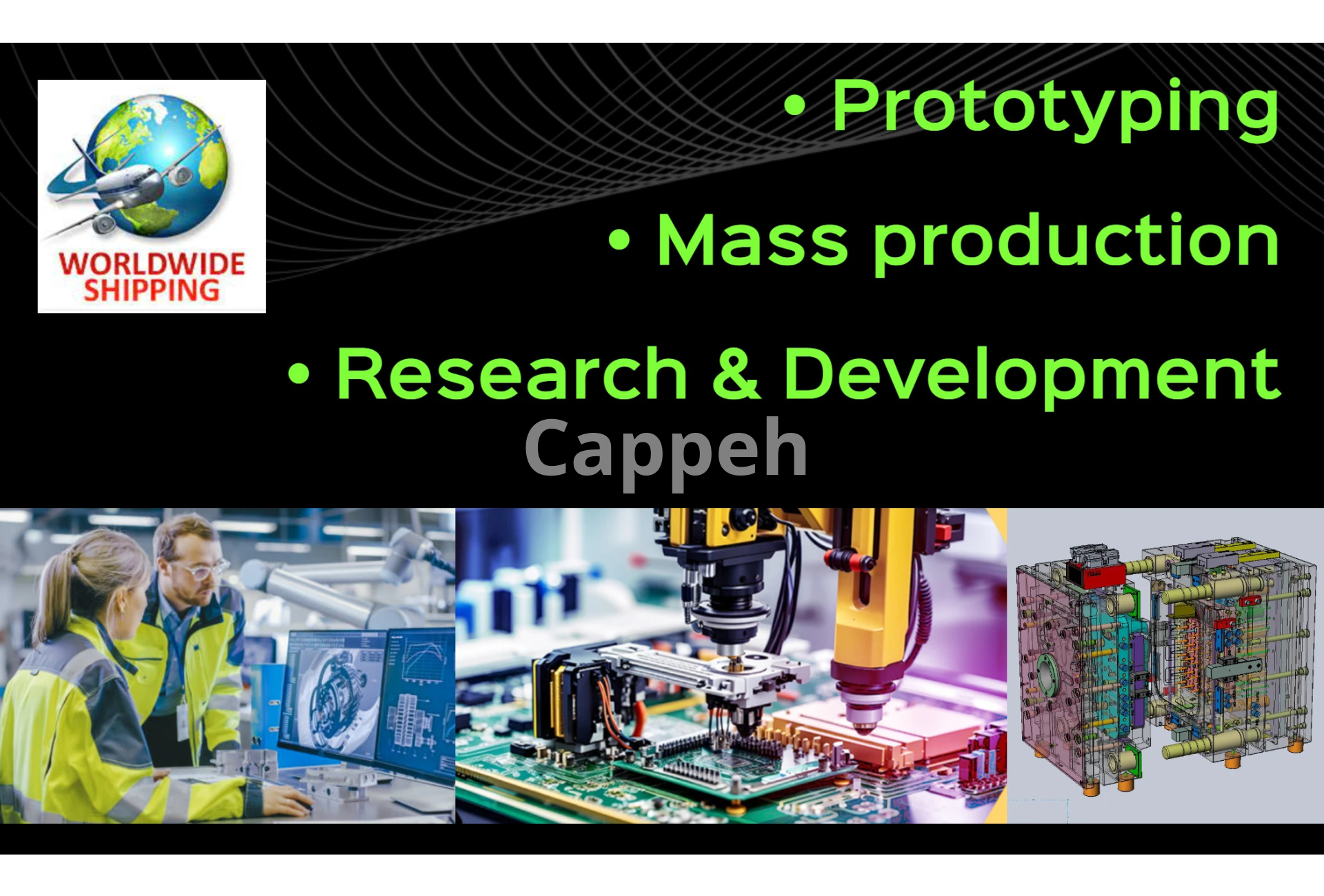 WORLDWIDE SHIPPING

• Prototyping

• Mass production

• Research & Development

Cappeh